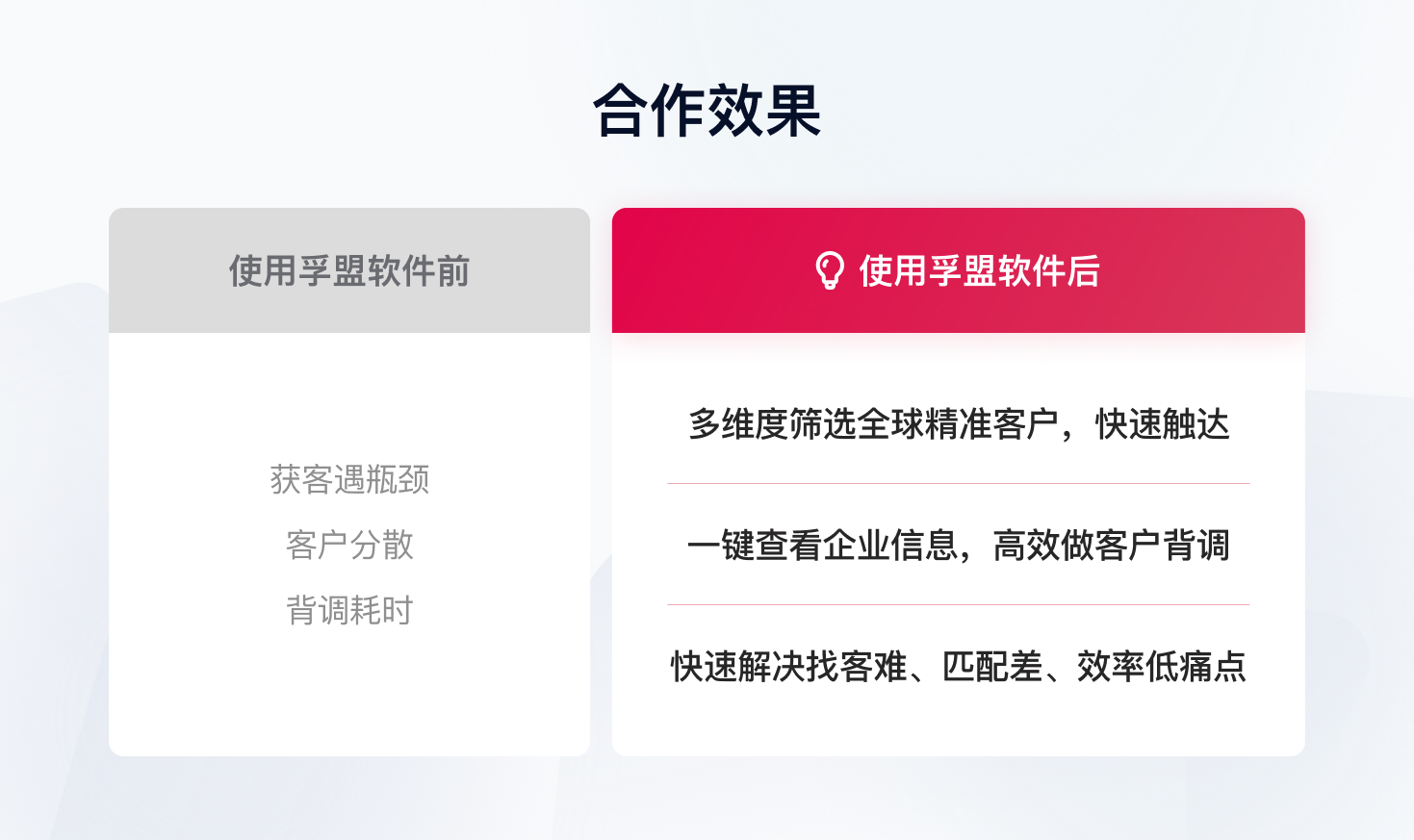 合作效果

使用孚盟软件前

获客遇瓶颈

客户分散

背调耗时

使用孚盟软件后

多维度筛选全球精准客户，快速触达

一键查看企业信息，高效做客户背调

快速解决找客难、匹配差、效率低痛点